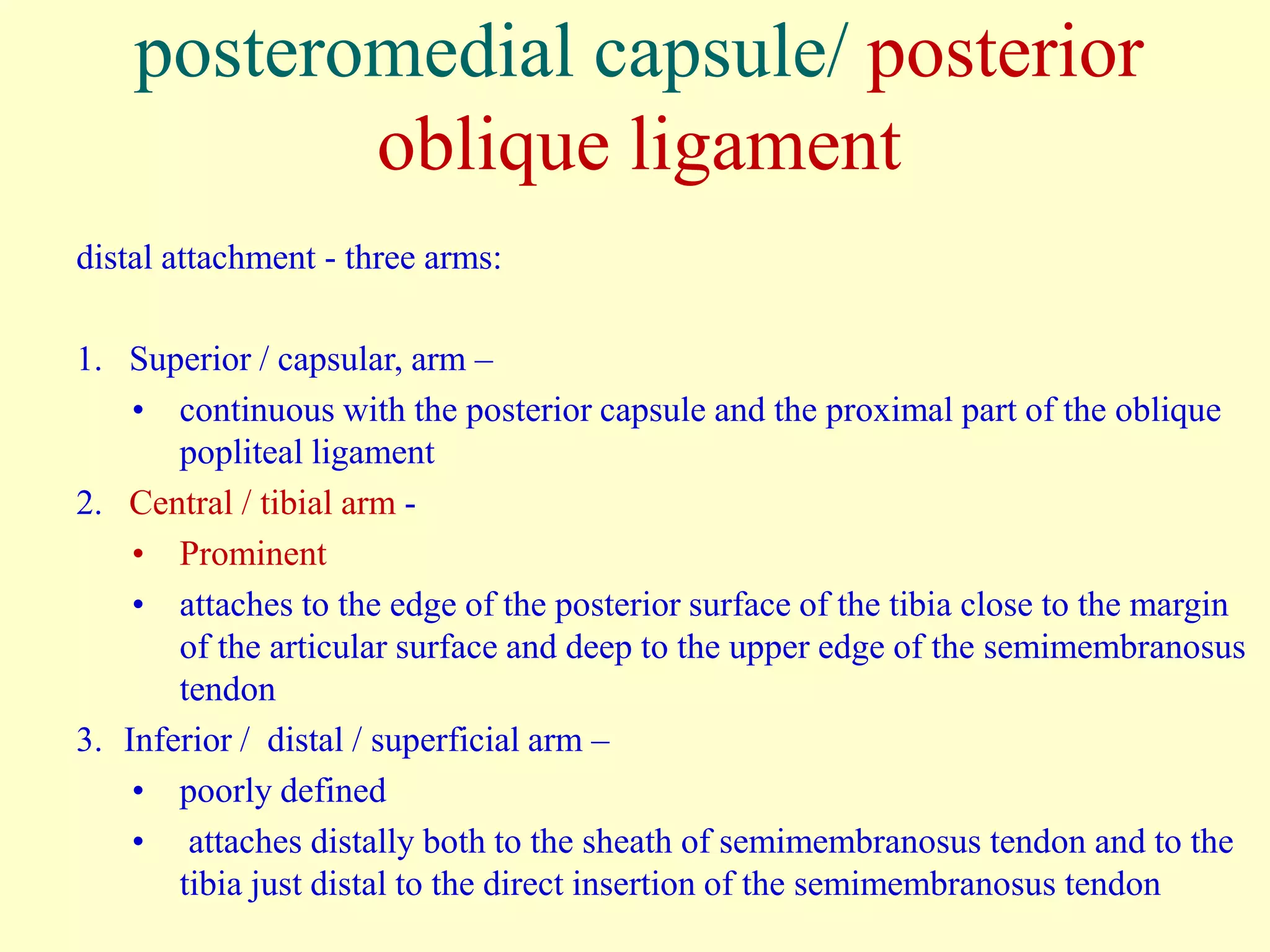 posteromedial capsule/ posterior oblique ligament

distal attachment - three arms:

1. Superior / capsular, arm –
• continuous with the posterior capsule and the proximal part of the oblique popliteal ligament
2. Central / tibial arm -
• Prominent
• attaches to the edge of the posterior surface of the tibia close to the margin of the articular surface and deep to the upper edge of the semimembranosus tendon
3. Inferior / distal / superficial arm –
• poorly defined
• attaches distally both to the sheath of semimembranosus tendon and to the tibia just distal to the direct insertion of the semimembranosus tendon